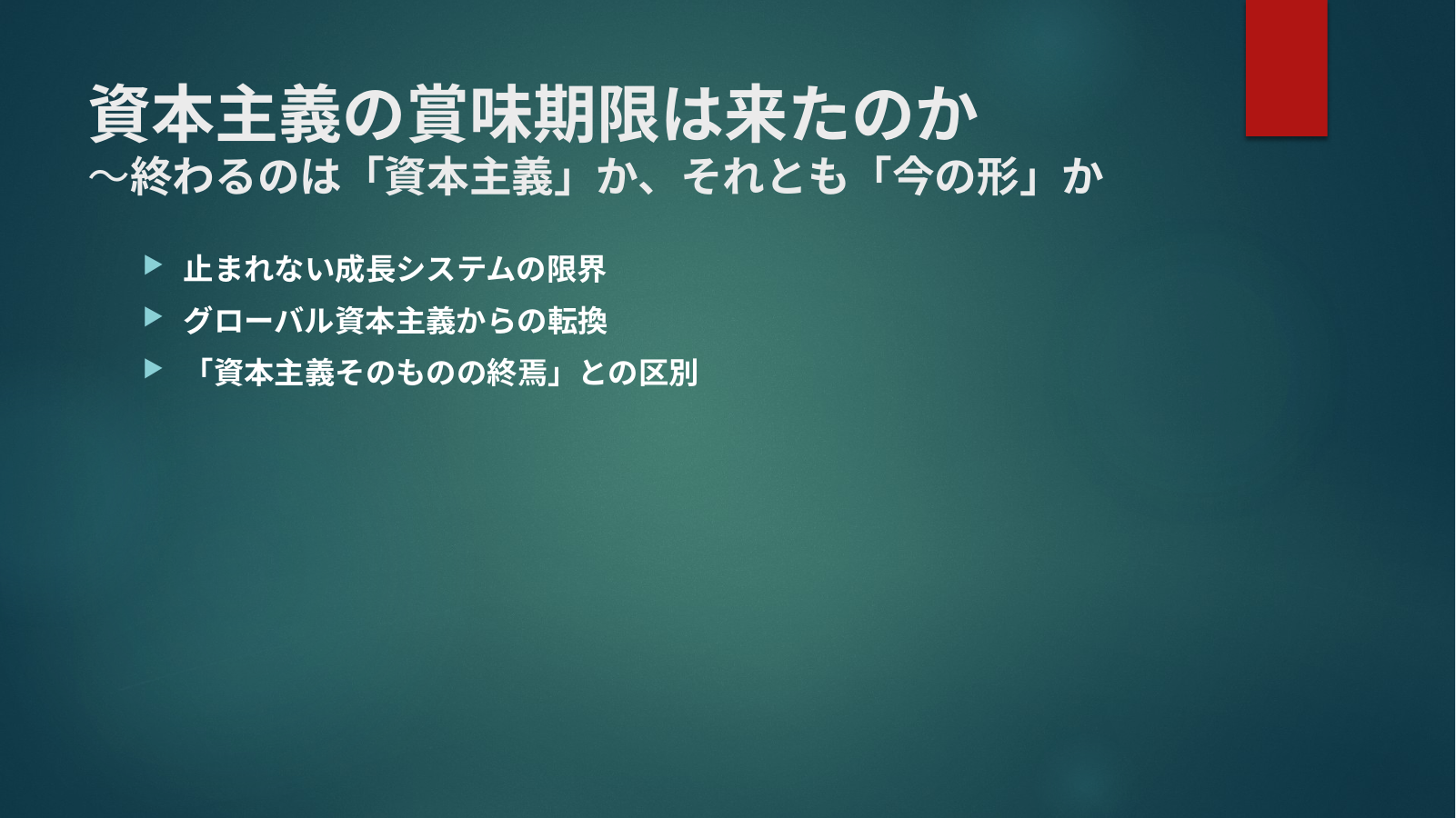 資本主義の賞味期限は来たのか
〜終わるのは「資本主義」か、それとも「今の形」か

止まれない成長システムの限界
グローバル資本主義からの転換
「資本主義そのものの終焉」との区別